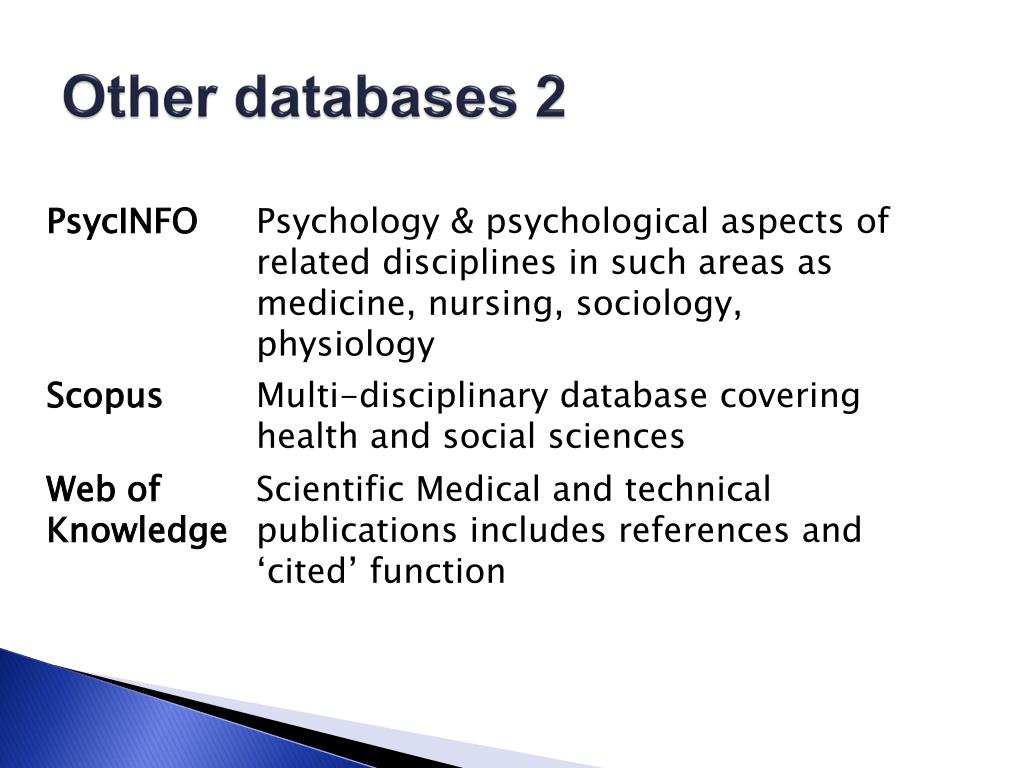 Other databases 2

| | |
|---|---|
| PsycINFO | Psychology & psychological aspects of related disciplines in such areas as medicine, nursing, sociology, physiology |
| Scopus | Multi-disciplinary database covering health and social sciences |
| Web of Knowledge | Scientific Medical and technical publications includes references and ‘cited’ function |